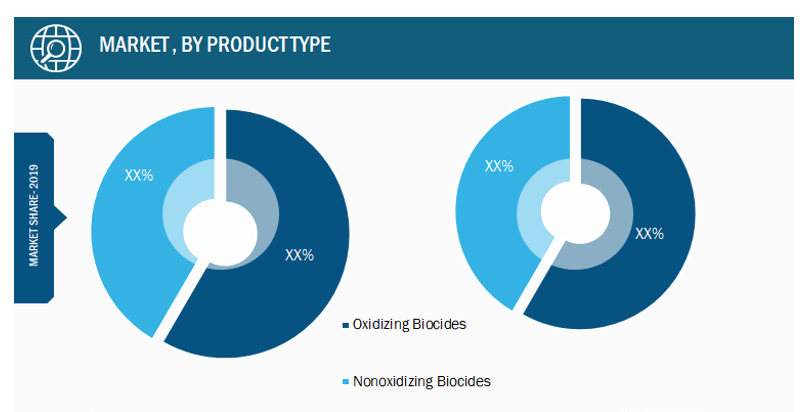 MARKET , BY PRODUCT TYPE

MARKET SHARE- 2019

XX%

XX%

XX%

XX%

Oxidizing Biocides

Nonoxidizing Biocides